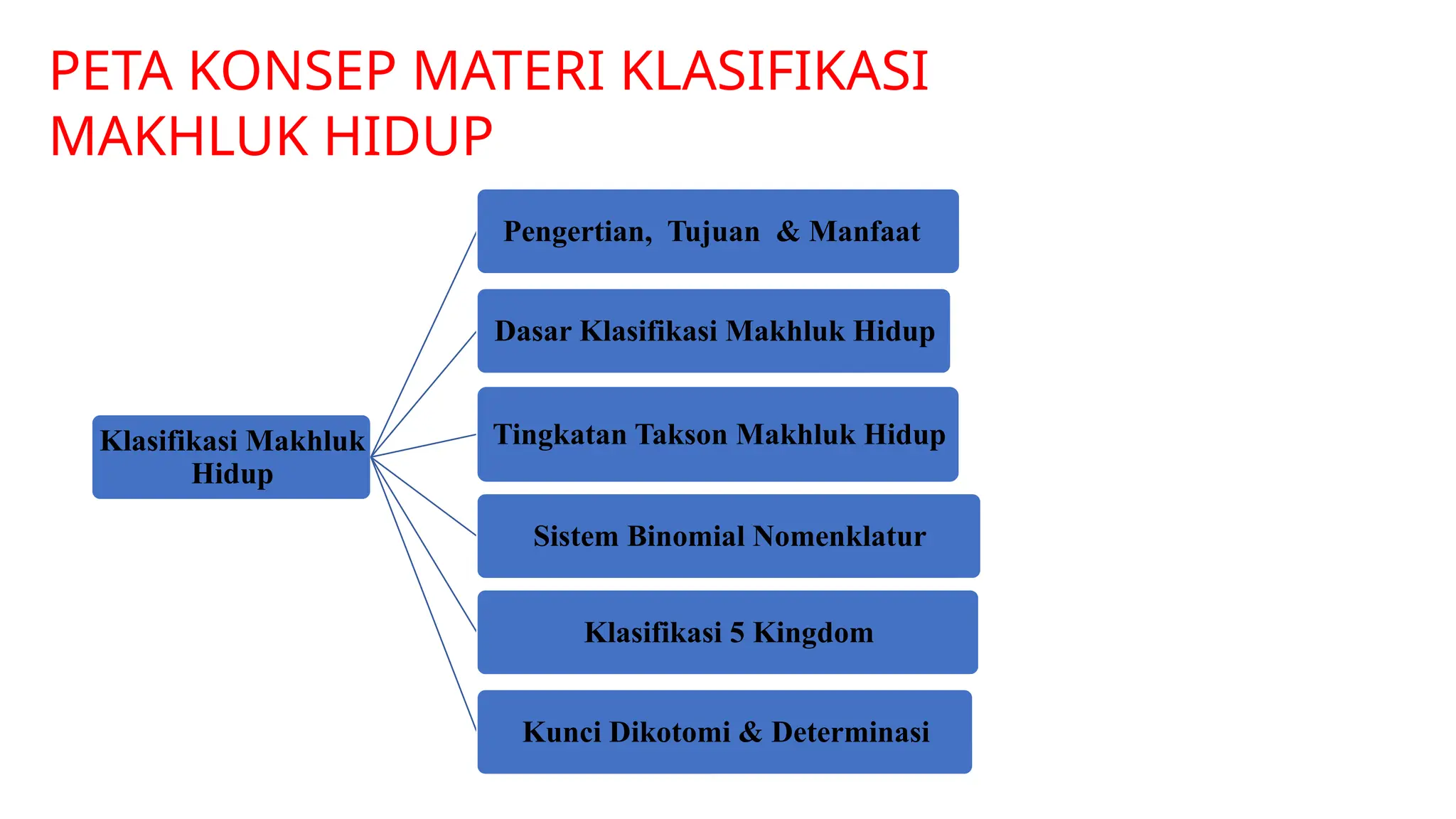 PETA KONSEP MATERI KLASIFIKASI MAKHLUK HIDUP

Klasifikasi Makhluk Hidup

Pengertian, Tujuan & Manfaat

Dasar Klasifikasi Makhluk Hidup

Tingkatan Takson Makhluk Hidup

Sistem Binomial Nomenklatur

Klasifikasi 5 Kingdom

Kunci Dikotomi & Determinasi